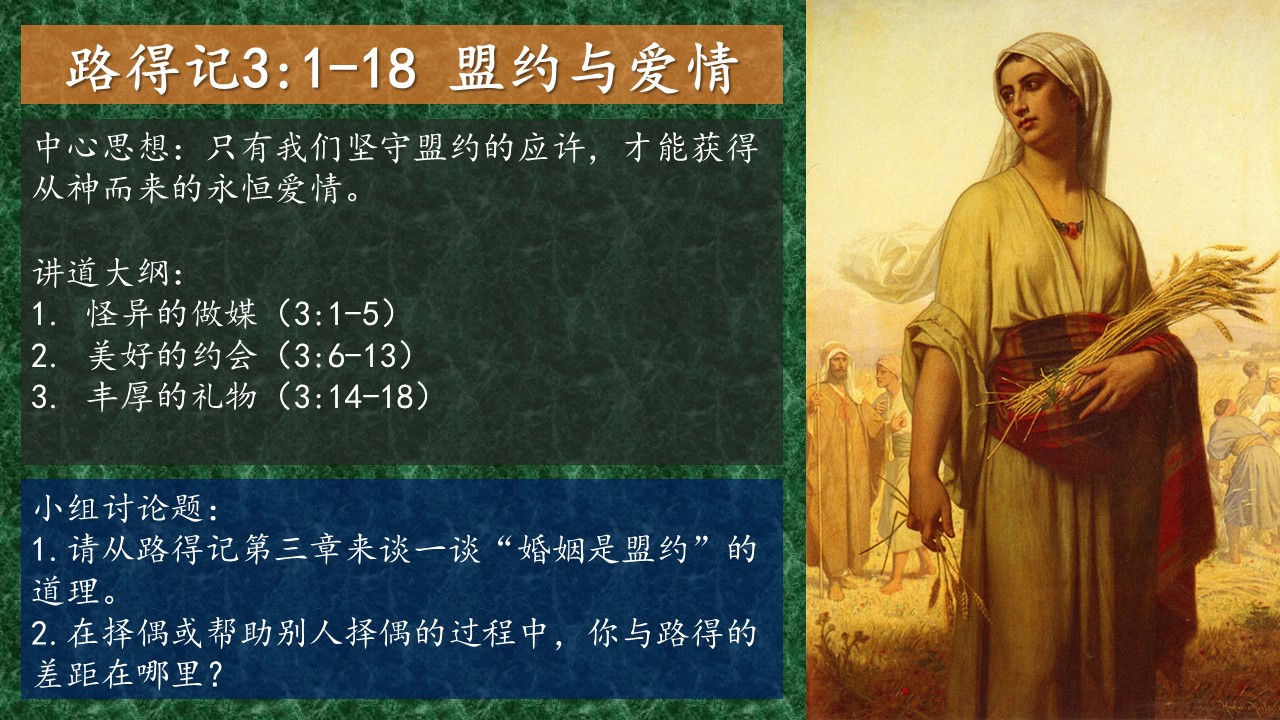 路得记3:1-18 盟约与爱情

中心思想：只有我们坚守盟约的应许，才能获得从神而来的永恒爱情。

讲道大纲：
1. 怪异的做媒（3:1-5）
2. 美好的约会（3:6-13）
3. 丰厚的礼物（3:14-18）

小组讨论题：
1.请从路得记第三章来谈一谈“婚姻是盟约”的道理。
2.在择偶或帮助别人择偶的过程中，你与路得的差距在哪里？